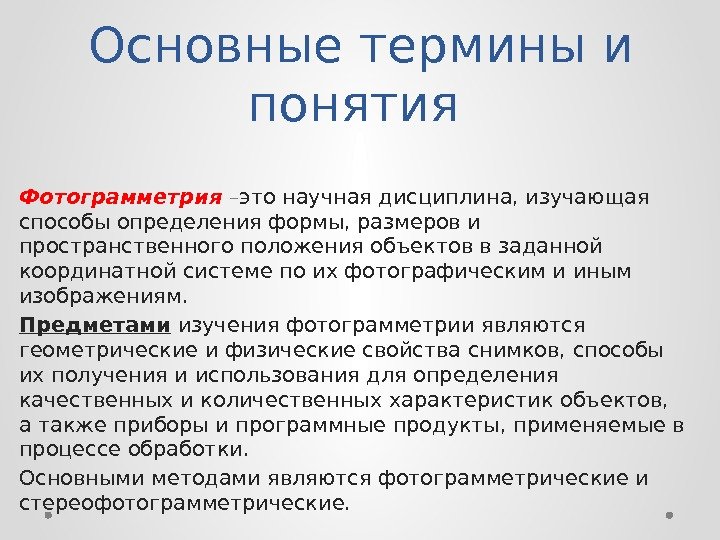 Основные термины и понятия

Фотограмметрия –это научная дисциплина, изучающая способы определения формы, размеров и пространственного положения объектов в заданной координатной системе по их фотографическим и иным изображениям.

Предметами изучения фотограмметрии являются геометрические и физические свойства снимков, способы их получения и использования для определения качественных и количественных характеристик объектов, а также приборы и программные продукты, применяемые в процессе обработки.

Основными методами являются фотограмметрические и стереофотограмметрические.